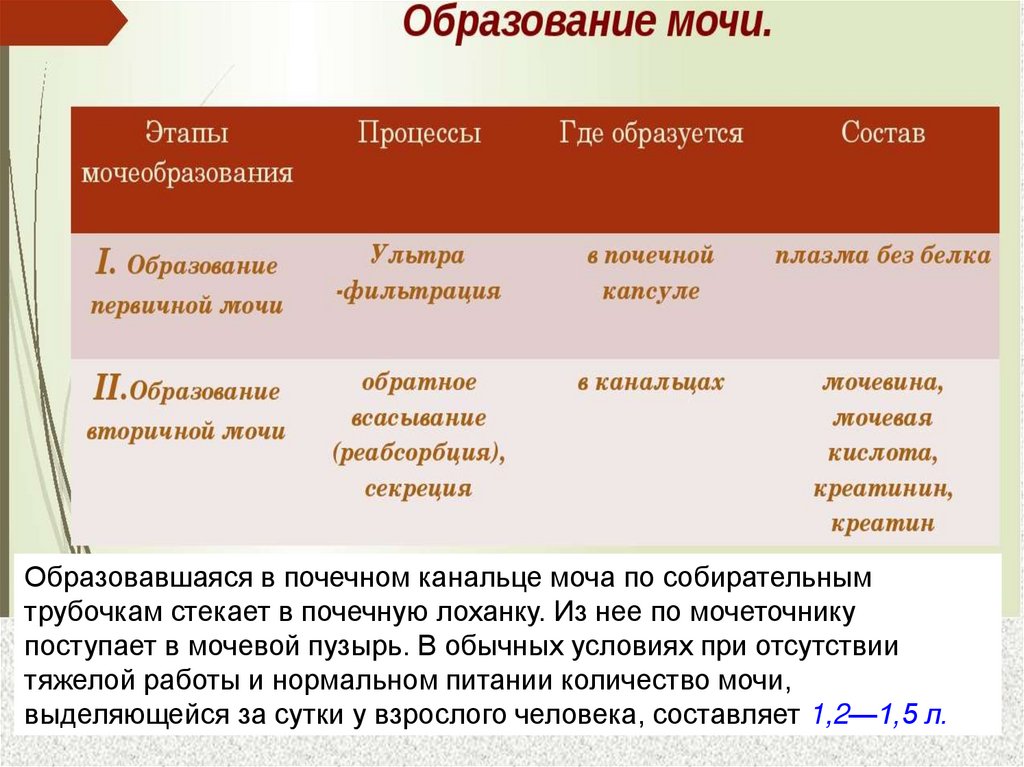 Образование мочи.

| Этапы мочеобразования | Процессы | Где образуется | Состав |
|---|---|---|---|
| I. Образование первичной мочи | Ультра -фильтрация | в почечной капсуле | плазма без белка |
| II.Образование вторичной мочи | обратное всасывание (реабсорбция), секреция | в канальцах | мочевина, мочевая кислота, креатинин, креатин |

Образовавшаяся в почечном канальце моча по собирательным трубочкам стекает в почечную лоханку. Из нее по мочеточнику поступает в мочевой пузырь. В обычных условиях при отсутствии тяжелой работы и нормальном питании количество мочи, выделяющейся за сутки у взрослого человека, составляет 1,2—1,5 л.